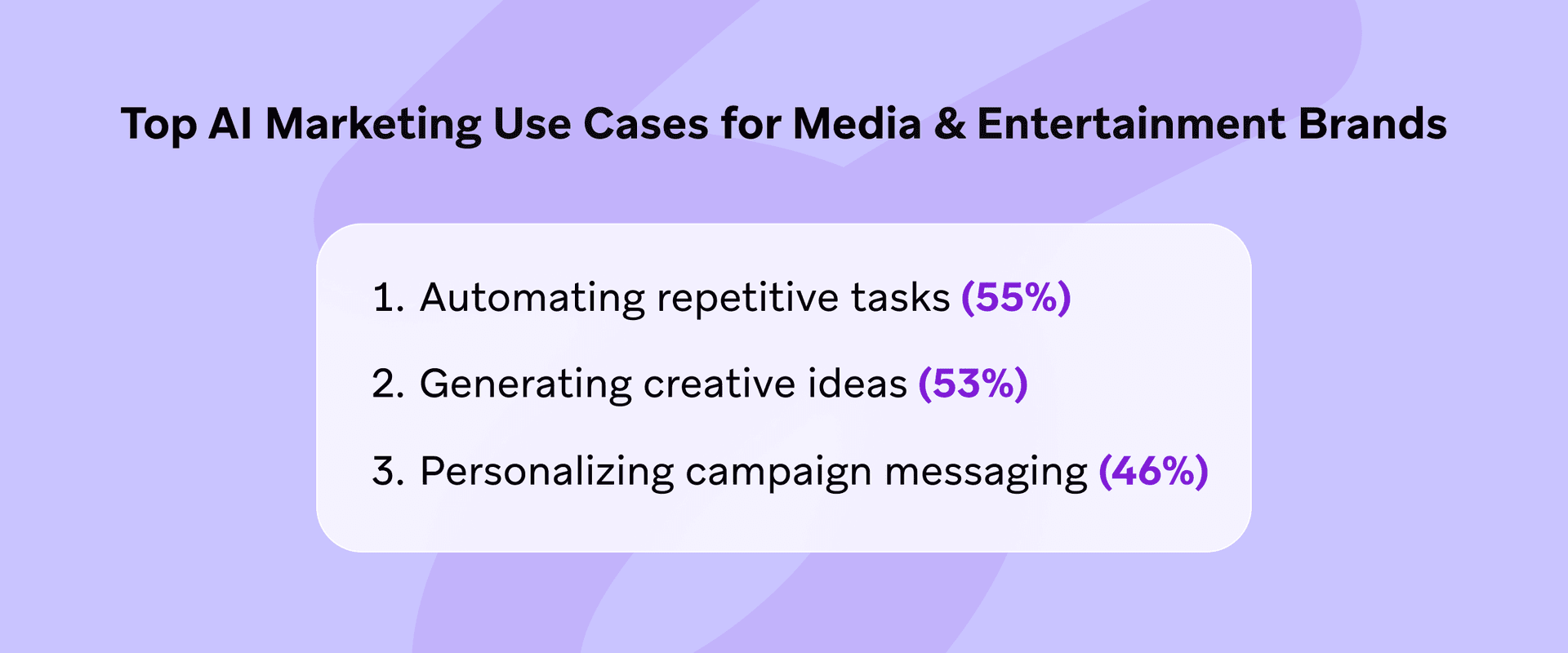 Top AI Marketing Use Cases for Media & Entertainment Brands

1. Automating repetitive tasks (55%)

2. Generating creative ideas (53%)

3. Personalizing campaign messaging (46%)